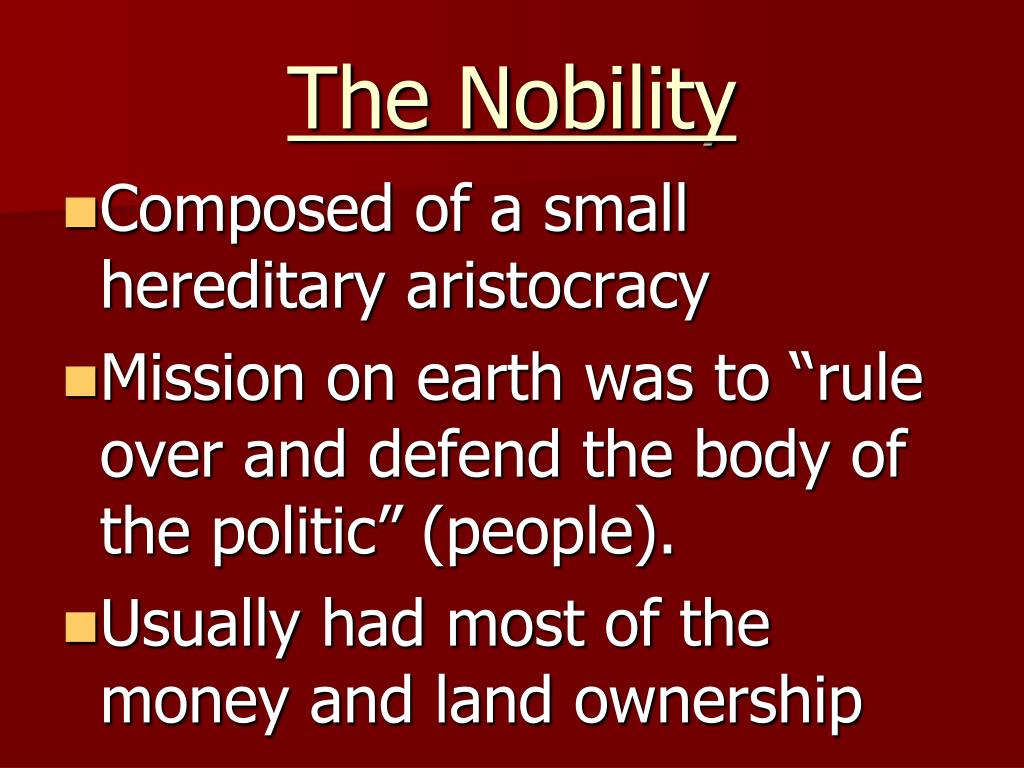 The Nobility

Composed of a small hereditary aristocracy

Mission on earth was to “rule over and defend the body of the politic” (people).

Usually had most of the money and land ownership